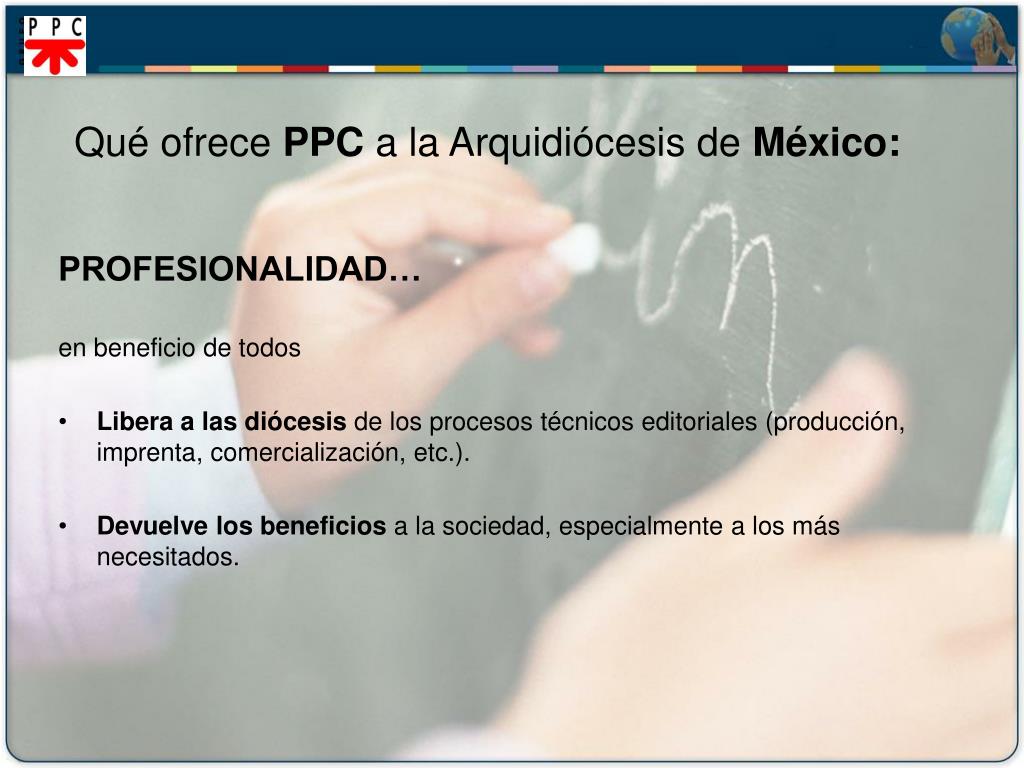 PPC

Qué ofrece PPC a la Arquidiócesis de México:

PROFESIONALIDAD…

en beneficio de todos

• Libera a las diócesis de los procesos técnicos editoriales (producción, imprenta, comercialización, etc.).

• Devuelve los beneficios a la sociedad, especialmente a los más necesitados.